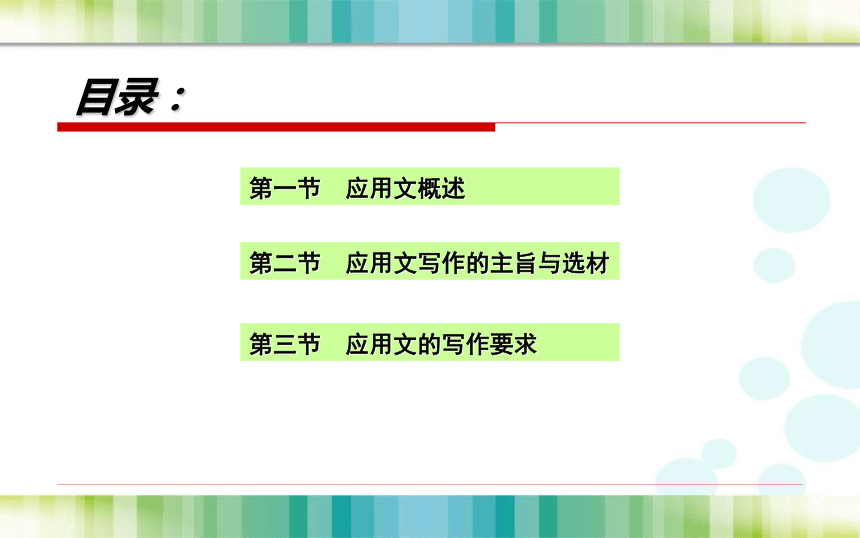 目录：

第一节　应用文概述

第二节　应用文写作的主旨与选材

第三节　应用文的写作要求